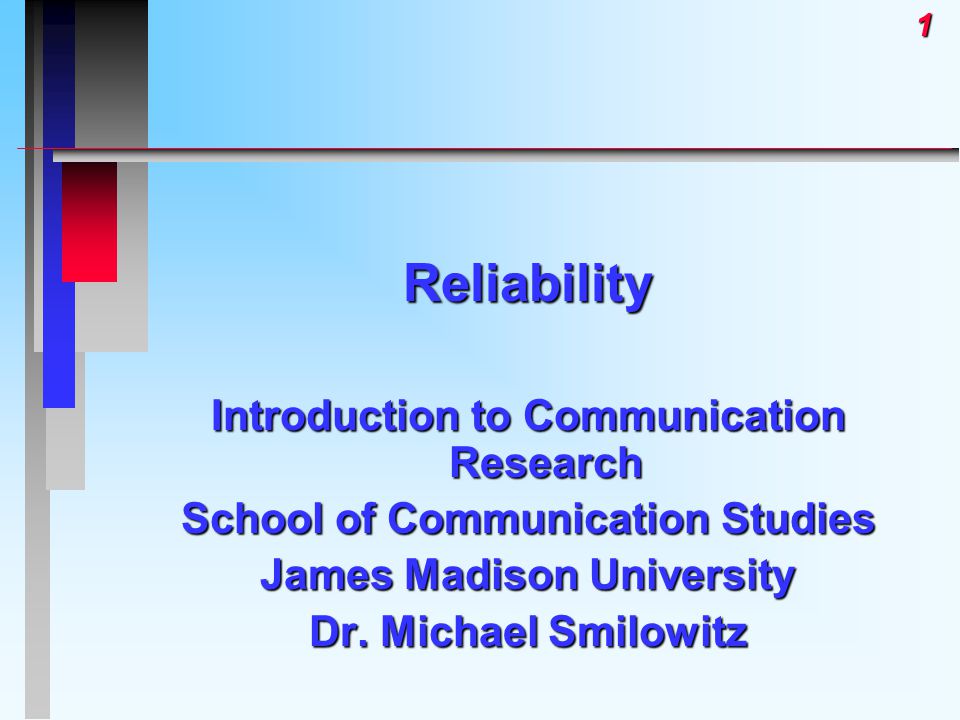 1

Reliability

Introduction to Communication Research
School of Communication Studies
James Madison University
Dr. Michael Smilowitz